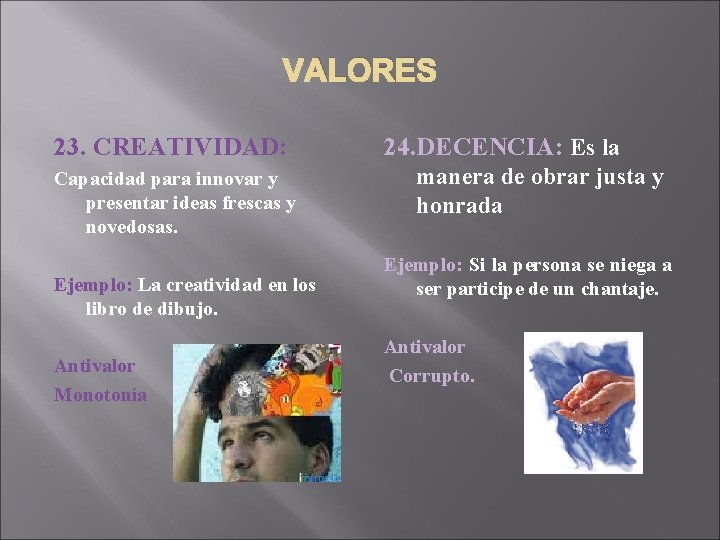 VALORES

23. CREATIVIDAD:

Capacidad para innovar y presentar ideas frescas y novedosas.

Ejemplo: La creatividad en los libro de dibujo.

Antivalor
Monotonía

24.DECENCIA: Es la manera de obrar justa y honrada

Ejemplo: Si la persona se niega a ser participe de un chantaje.

Antivalor
Corrupto.